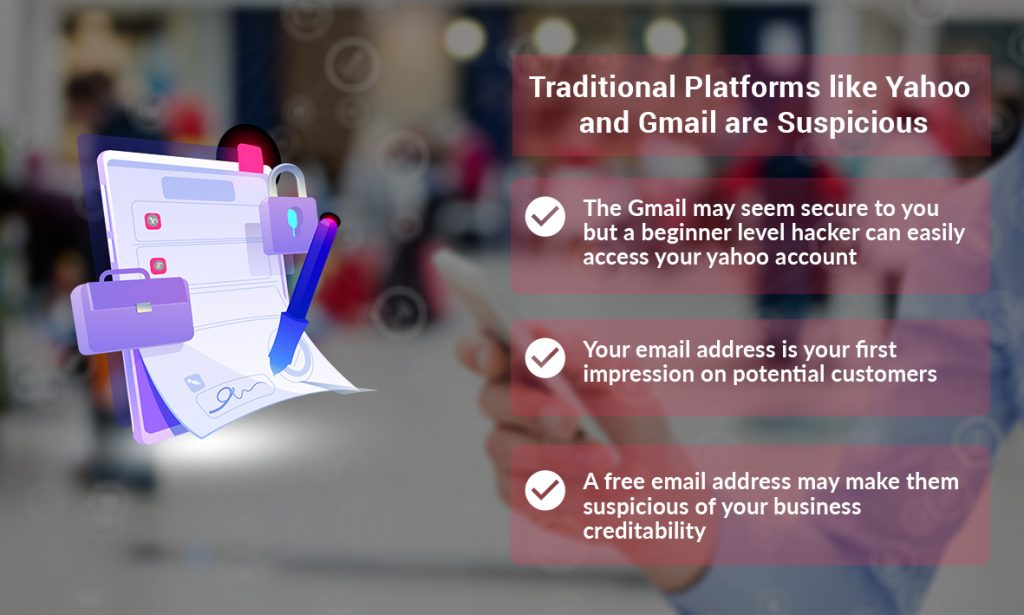 Traditional Platforms like Yahoo and Gmail are Suspicious

The Gmail may seem secure to you but a beginner level hacker can easily access your yahoo account

Your email address is your first impression on potential customers

A free email address may make them suspicious of your business creditability